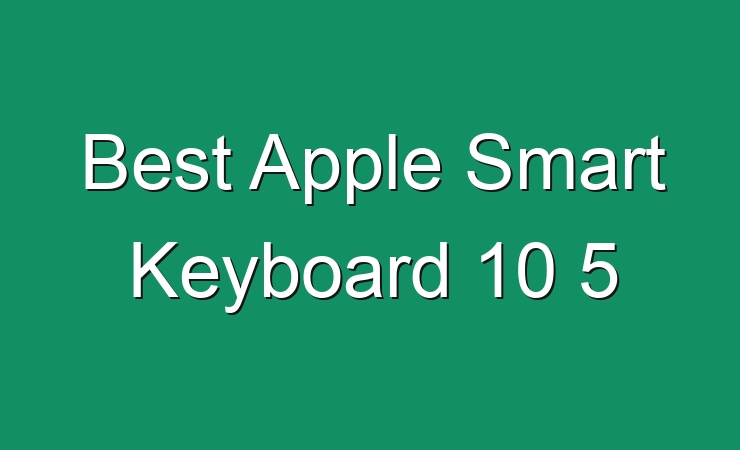 Best Apple Smart Keyboard 10 5